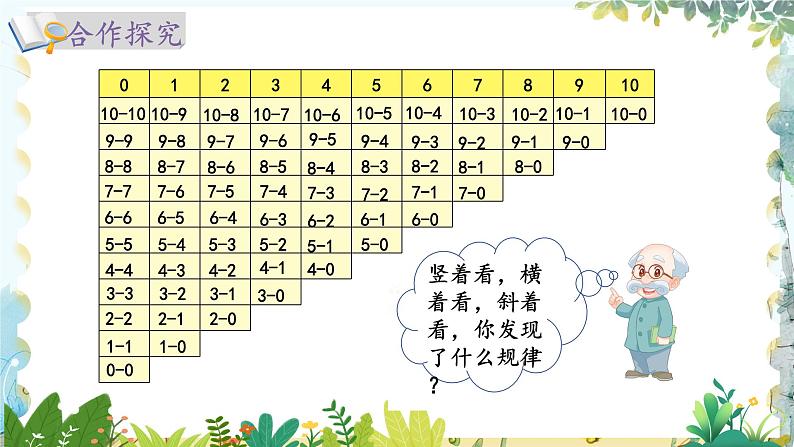 合作探究

| 0 | 1 | 2 | 3 | 4 | 5 | 6 | 7 | 8 | 9 | 10 |
|---|---|---|---|---|---|---|---|---|---|---|
| 10-10 | 10-9 | 10-8 | 10-7 | 10-6 | 10-5 | 10-4 | 10-3 | 10-2 | 10-1 | 10-0 |
| 9-9 | 9-8 | 9-7 | 9-6 | 9-5 | 9-4 | 9-3 | 9-2 | 9-1 | 9-0 | |
| 8-8 | 8-7 | 8-6 | 8-5 | 8-4 | 8-3 | 8-2 | 8-1 | 8-0 | | |
| 7-7 | 7-6 | 7-5 | 7-4 | 7-3 | 7-2 | 7-1 | 7-0 | | | |
| 6-6 | 6-5 | 6-4 | 6-3 | 6-2 | 6-1 | 6-0 | | | | |
| 5-5 | 5-4 | 5-3 | 5-2 | 5-1 | 5-0 | | | | | |
| 4-4 | 4-3 | 4-2 | 4-1 | 4-0 | | | | | | |
| 3-3 | 3-2 | 3-1 | 3-0 | | | | | | | |
| 2-2 | 2-1 | 2-0 | | | | | | | | |
| 1-1 | 1-0 | | | | | | | | | |
| 0-0 | | | | | | | | | | |

竖着看，横着看，斜着看，你发现了什么规律？